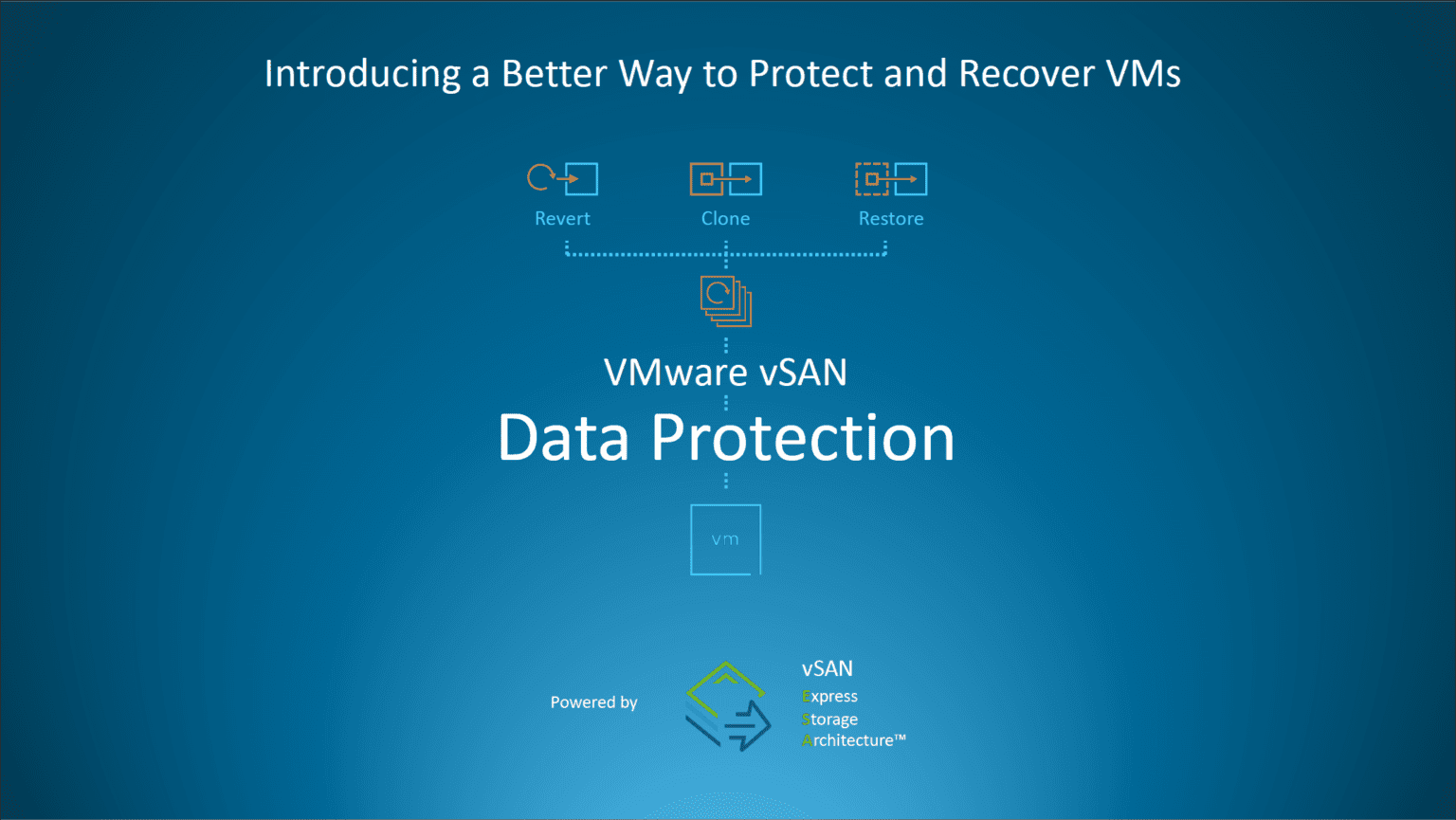 Introducing a Better Way to Protect and Recover VMs

Revert

Clone

Restore

VMware vSAN

Data Protection

vm

Powered by

vSAN
Express
Storage
Architecture™